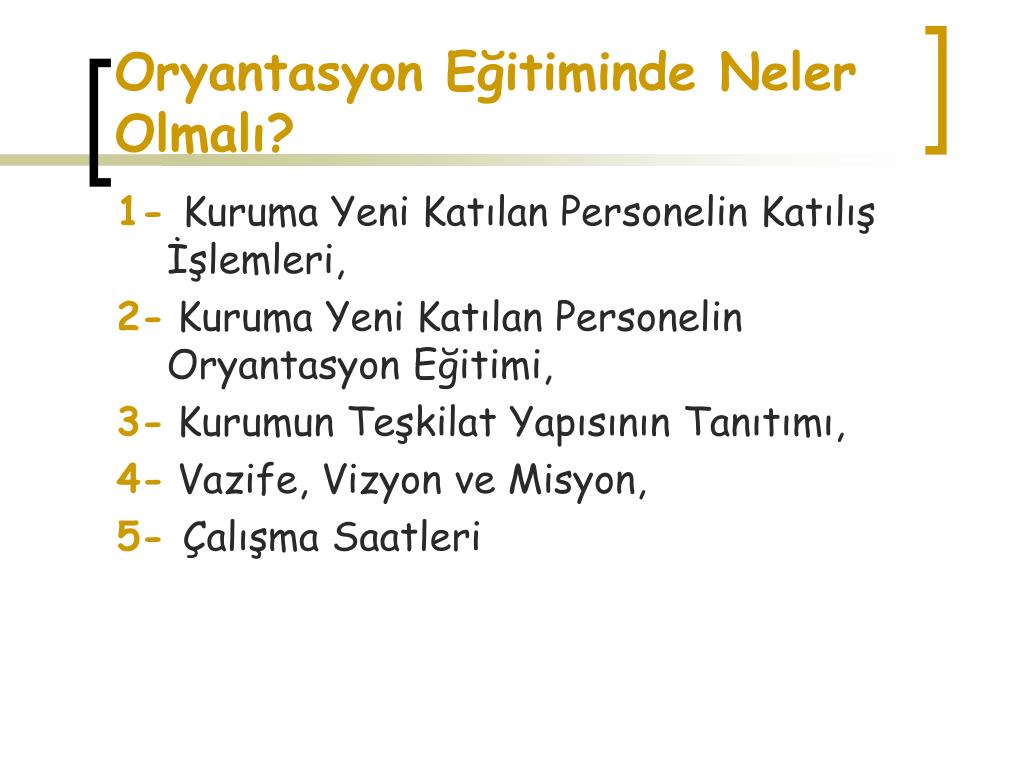 Oryantasyon Eğitiminde Neler Olmalı?

1- Kuruma Yeni Katılan Personelin Katılış İşlemleri,

2- Kuruma Yeni Katılan Personelin Oryantasyon Eğitimi,

3- Kurumun Teşkilat Yapısının Tanıtımı,

4- Vazife, Vizyon ve Misyon,

5- Çalışma Saatleri